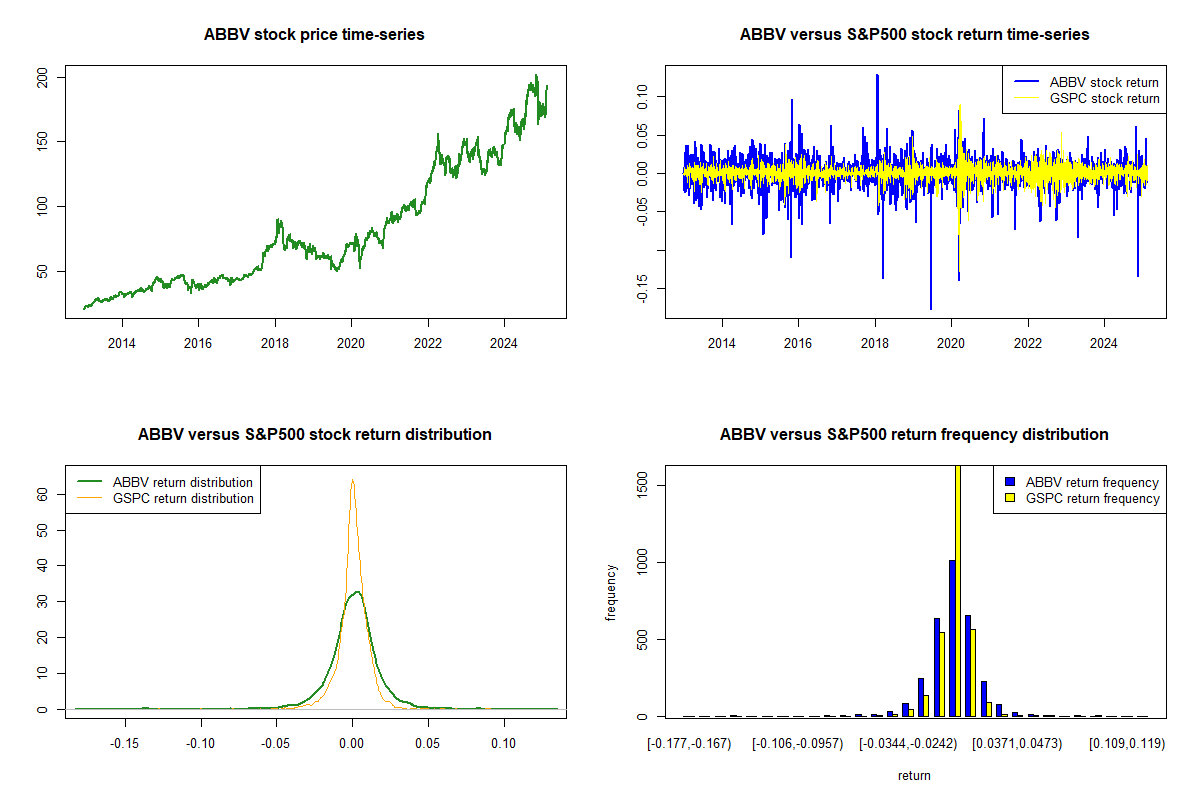 ABBV stock price time-series

200
150
100
50

2014 2016 2018 2020 2022 2024

ABBV versus S&P500 stock return time-series

ABBV stock return
GSPC stock return

0.10
0.05
0.00
-0.05
-0.15

2014 2016 2018 2020 2022 2024

ABBV versus S&P500 stock return distribution

ABBV return distribution
GSPC return distribution

60
50
40
30
20
10
0

-0.15 -0.10 -0.05 0.00 0.05 0.10

ABBV versus S&P500 return frequency distribution

ABBV return frequency
GSPC return frequency

frequency

1500
1000
500
0

[-0.177,-0.167) [-0.106,-0.0957) [-0.0344,-0.0242) [0.0371,0.0473) [0.109,0.119)

return